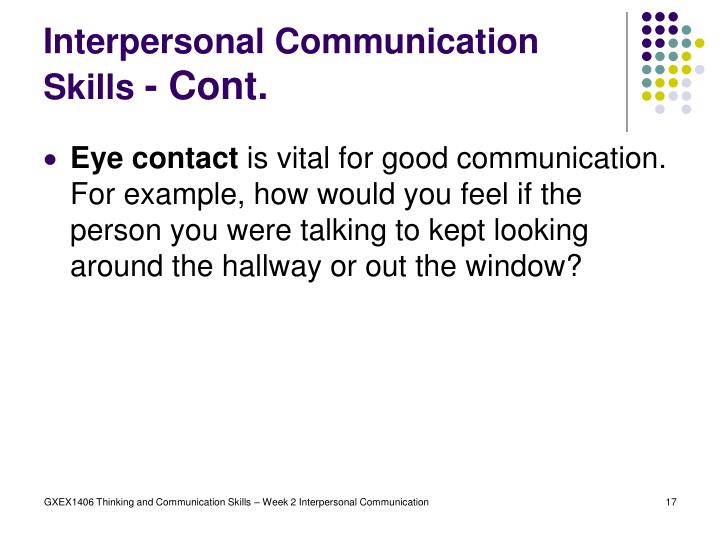 Interpersonal Communication Skills - Cont.

• Eye contact is vital for good communication. For example, how would you feel if the person you were talking to kept looking around the hallway or out the window?

GXEX1406 Thinking and Communication Skills – Week 2 Interpersonal Communication

17